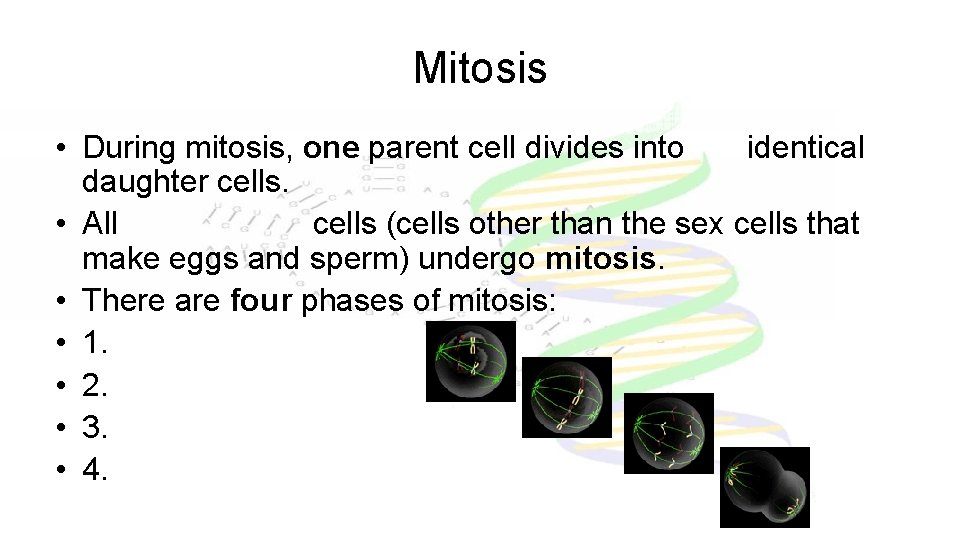 Mitosis

• During mitosis, one parent cell divides into identical daughter cells.
• All cells (cells other than the sex cells that make eggs and sperm) undergo mitosis.
• There are four phases of mitosis:
• 1.
• 2.
• 3.
• 4.